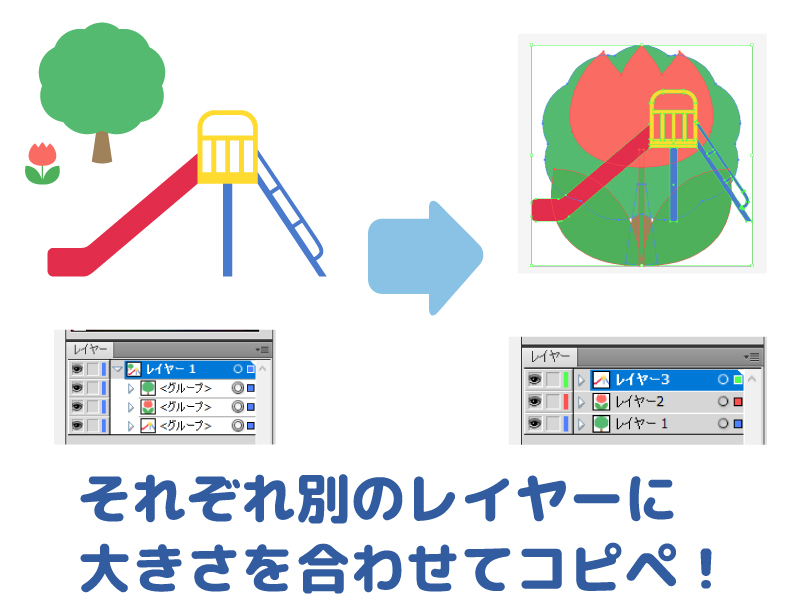 レイヤー
レイヤー 1
<グループ>
<グループ>
<グループ>

レイヤー
レイヤー3
レイヤー2
レイヤー 1

それぞれ別のレイヤーに
大きさを合わせてコピペ！